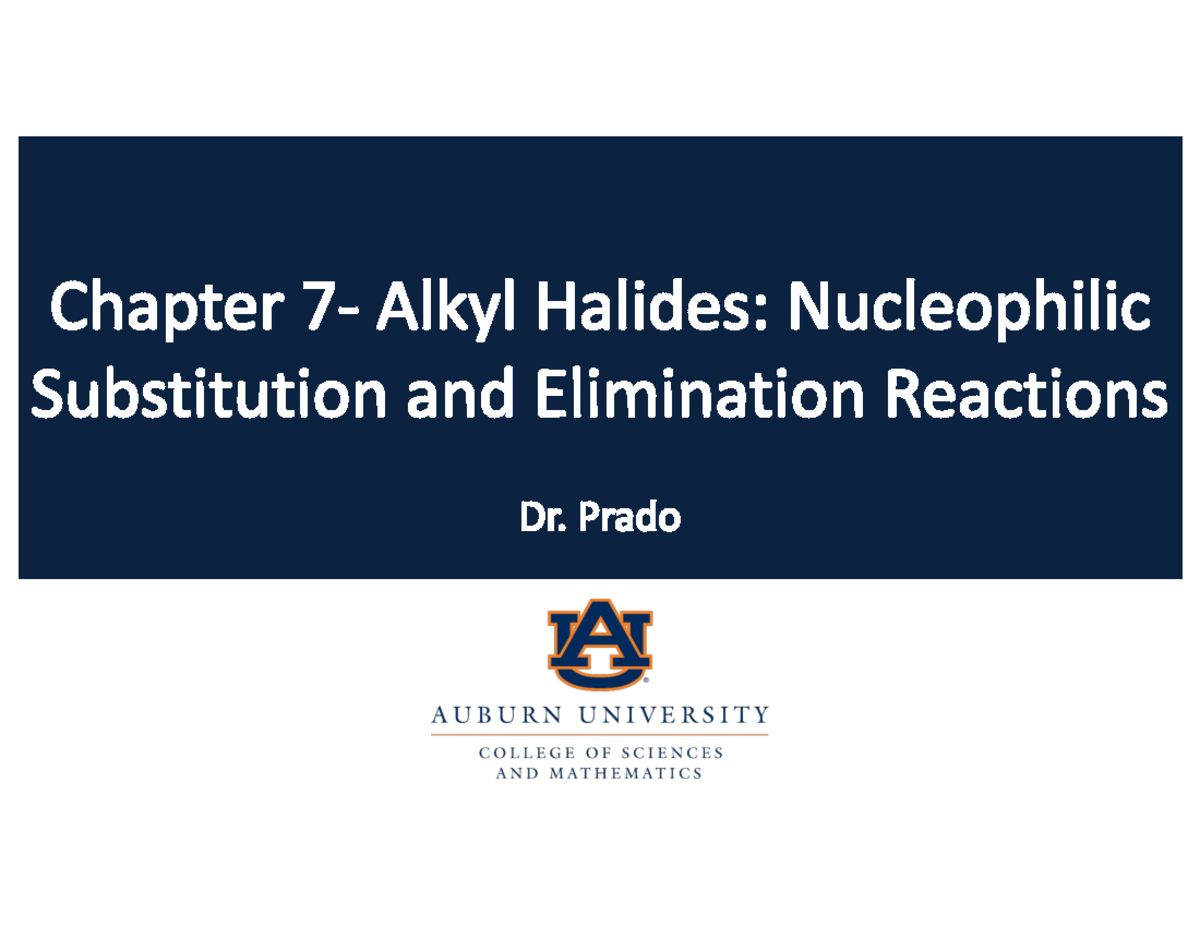 Chapter 7- Alkyl Halides: Nucleophilic Substitution and Elimination Reactions

Dr. Prado

AU

AUBURN UNIVERSITY

COLLEGE OF SCIENCES AND MATHEMATICS